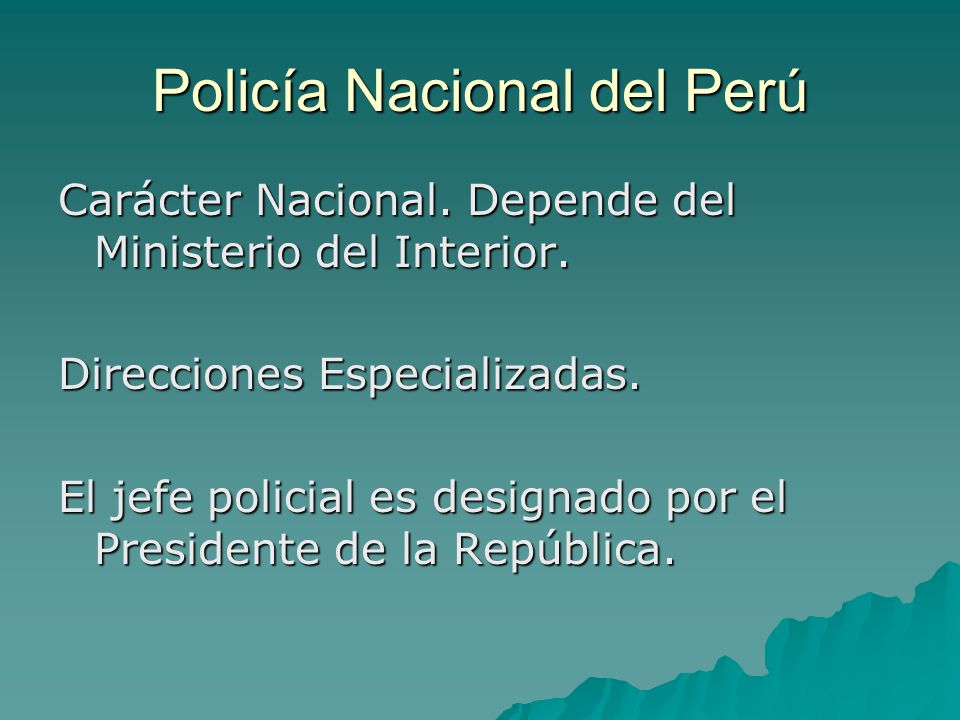 Policía Nacional del Perú

Carácter Nacional. Depende del Ministerio del Interior.

Direcciones Especializadas.

El jefe policial es designado por el Presidente de la República.